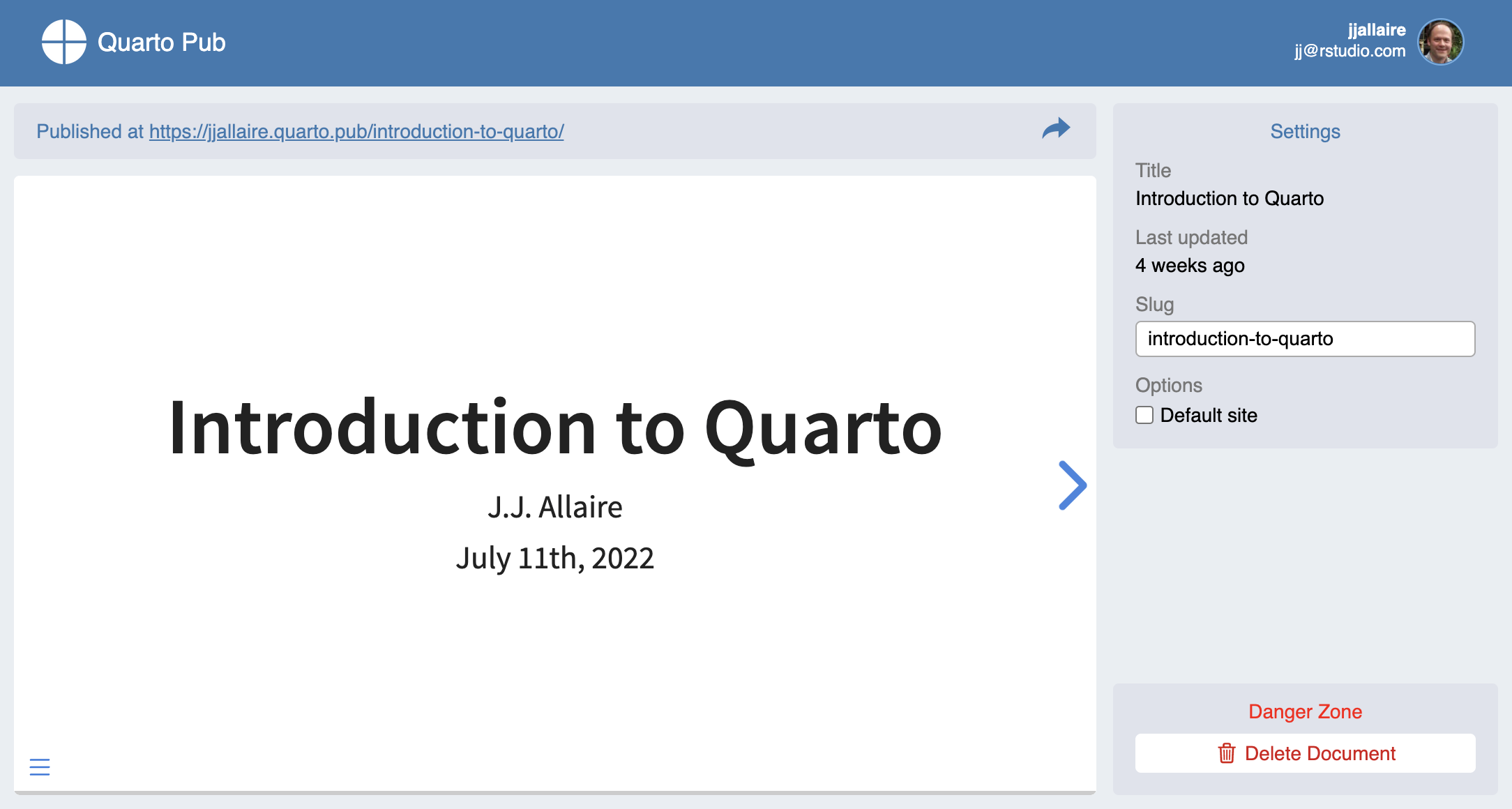 Quarto Pub

jjallaire
jj@rstudio.com

Published at https://jjallaire.quarto.pub/introduction-to-quarto/

Introduction to Quarto

J.J. Allaire

July 11th, 2022

Settings

Title
Introduction to Quarto

Last updated
4 weeks ago

Slug
introduction-to-quarto

Options
Default site

Danger Zone

Delete Document